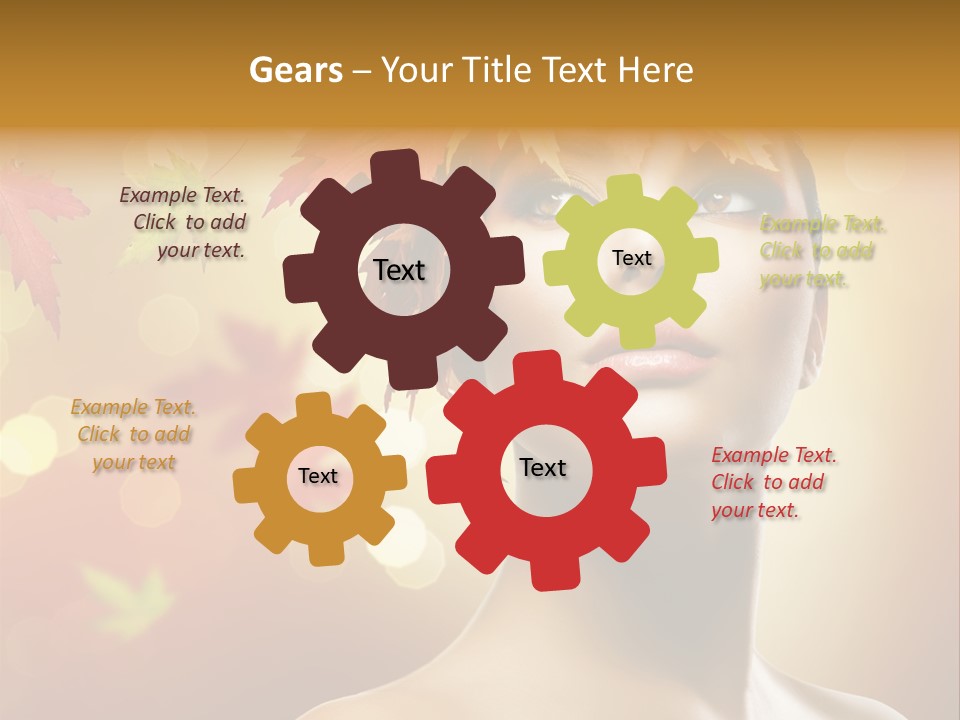 Gears – Your Title Text Here

Example Text. Click to add your text.

Text

Text

Example Text. Click to add your text.

Example Text. Click to add your text

Text

Text

Example Text. Click to add your text.